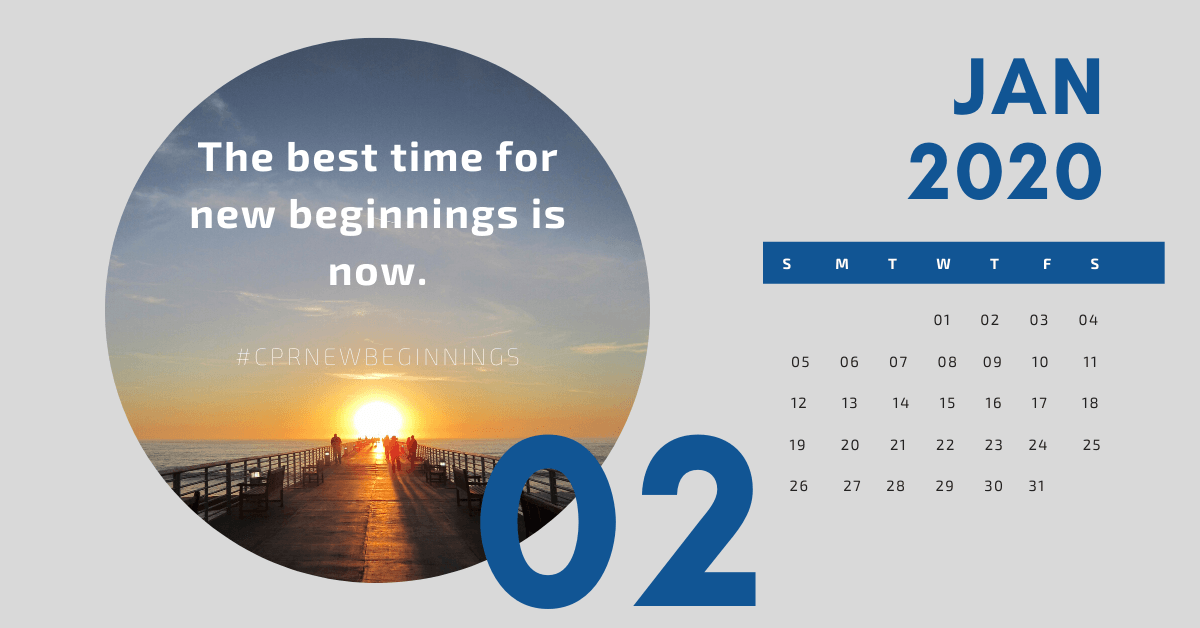 The best time for new beginnings is now.

#CPRNEWBEGINNINGS

02

JAN
2020

| S | M | T | W | T | F | S |
|---|---|---|---|---|---|---|
| | | | 01 | 02 | 03 | 04 |
| 05 | 06 | 07 | 08 | 09 | 10 | 11 |
| 12 | 13 | 14 | 15 | 16 | 17 | 18 |
| 19 | 20 | 21 | 22 | 23 | 24 | 25 |
| 26 | 27 | 28 | 29 | 30 | 31 | |